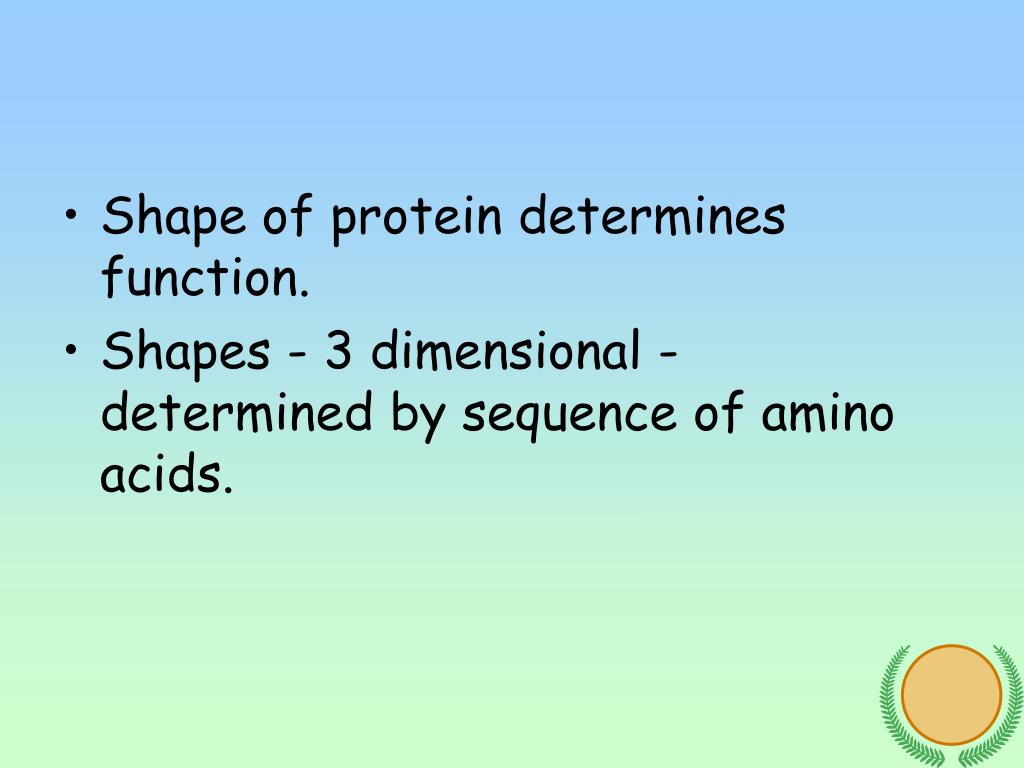 • Shape of protein determines function.
• Shapes - 3 dimensional - determined by sequence of amino acids.